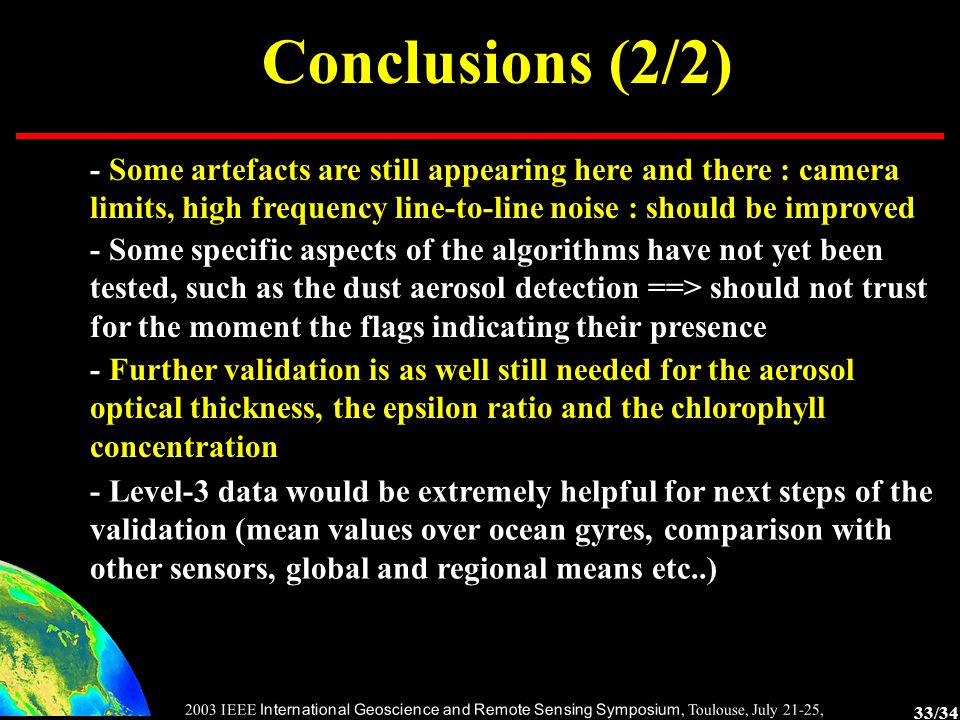 Conclusions (2/2)

- Some artefacts are still appearing here and there : camera limits, high frequency line-to-line noise : should be improved

- Some specific aspects of the algorithms have not yet been tested, such as the dust aerosol detection ==> should not trust for the moment the flags indicating their presence

- Further validation is as well still needed for the aerosol optical thickness, the epsilon ratio and the chlorophyll concentration

- Level-3 data would be extremely helpful for next steps of the validation (mean values over ocean gyres, comparison with other sensors, global and regional means etc..)

2003 IEEE International Geoscience and Remote Sensing Symposium, Toulouse, July 21-25,

33/34